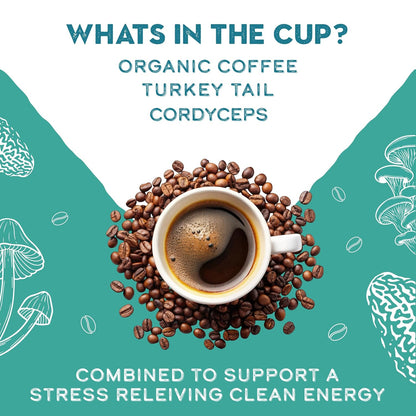 WHATS IN THE CUP?
ORGANIC COFFEE
TURKEY TAIL
CORDYCEPS

COMBINED TO SUPPORT A STRESS RELEIVING CLEAN ENERGY